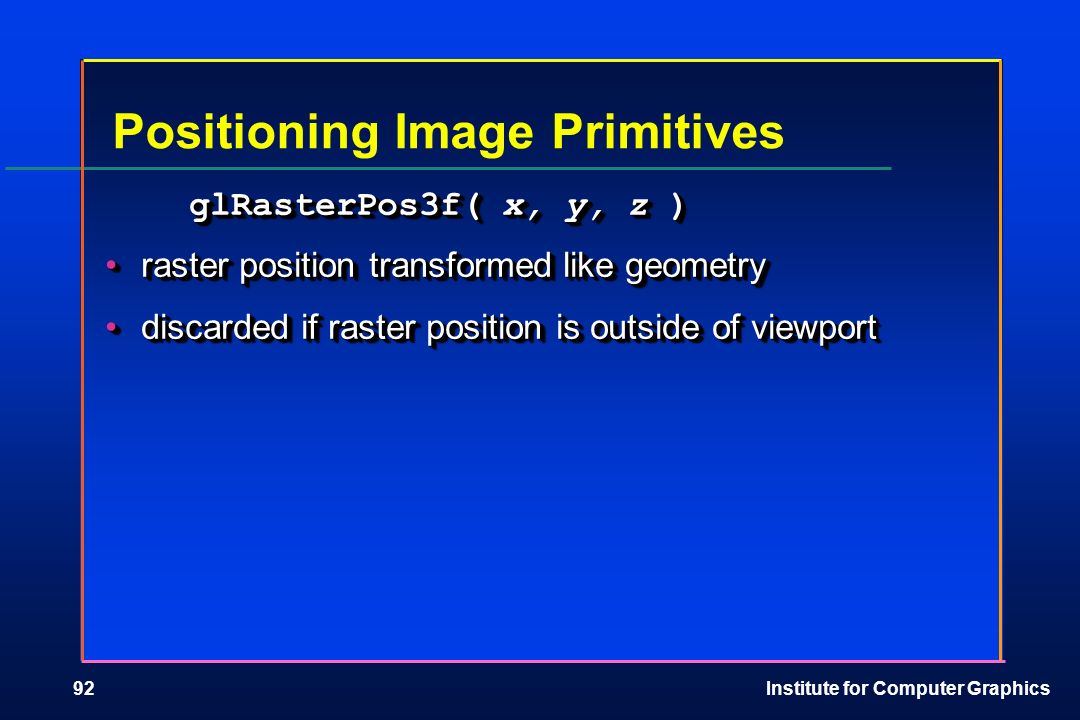 Positioning Image Primitives

glRasterPos3f( x, y, z )

• raster position transformed like geometry

• discarded if raster position is outside of viewport

92

Institute for Computer Graphics